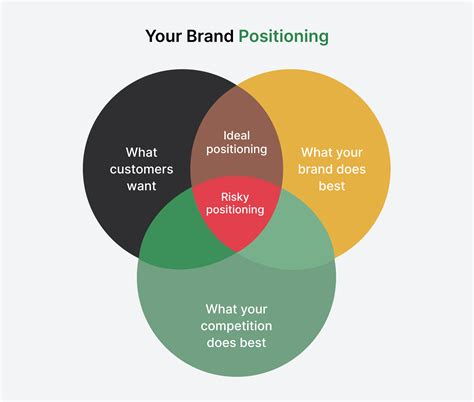 Your Brand Positioning

What customers want

Ideal positioning

What your brand does best

Risky positioning

What your competition does best